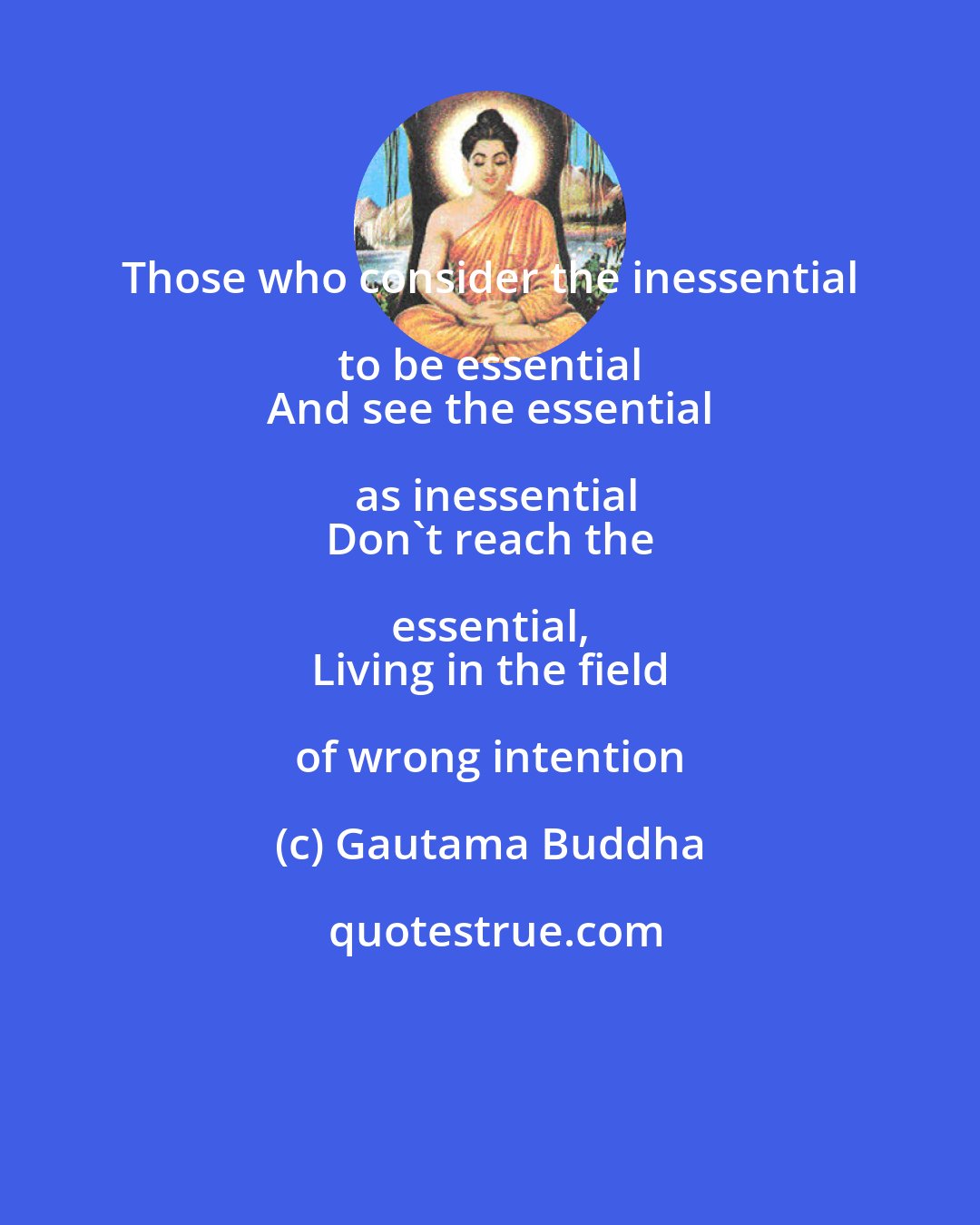 Those who consider the inessential to be essential
And see the essential as inessential
Don`t reach the essential,
Living in the field of wrong intention

(c) Gautama Buddha

quotestrue.com